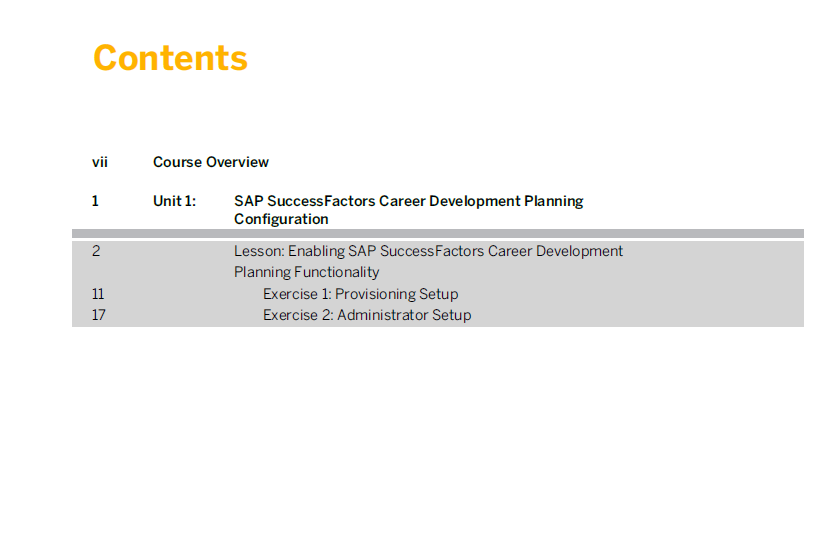 Contents

vii Course Overview

1 Unit 1: SAP SuccessFactors Career Development Planning Configuration

2 Lesson: Enabling SAP SuccessFactors Career Development Planning Functionality

11 Exercise 1: Provisioning Setup

17 Exercise 2: Administrator Setup